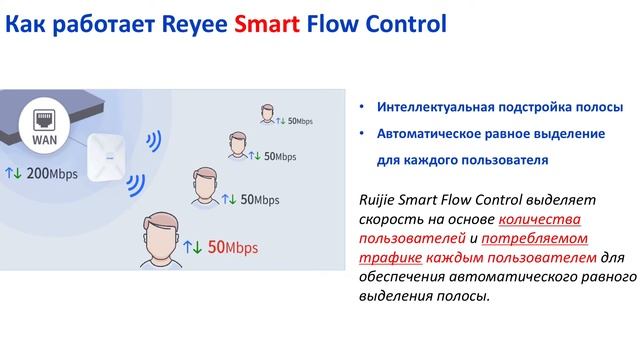 Как работает Reyee Smart Flow Control

WAN

↑↓ 200Mbps

↑↓ 50Mbps

↑↓ 50Mbps

↑↓ 50Mbps

↑↓ 50Mbps

• Интеллектуальная подстройка полосы
• Автоматическое равное выделение для каждого пользователя

Ruijie Smart Flow Control выделяет скорость на основе количества пользователей и потребляемом трафике каждым пользователем для обеспечения автоматического равного выделения полосы.